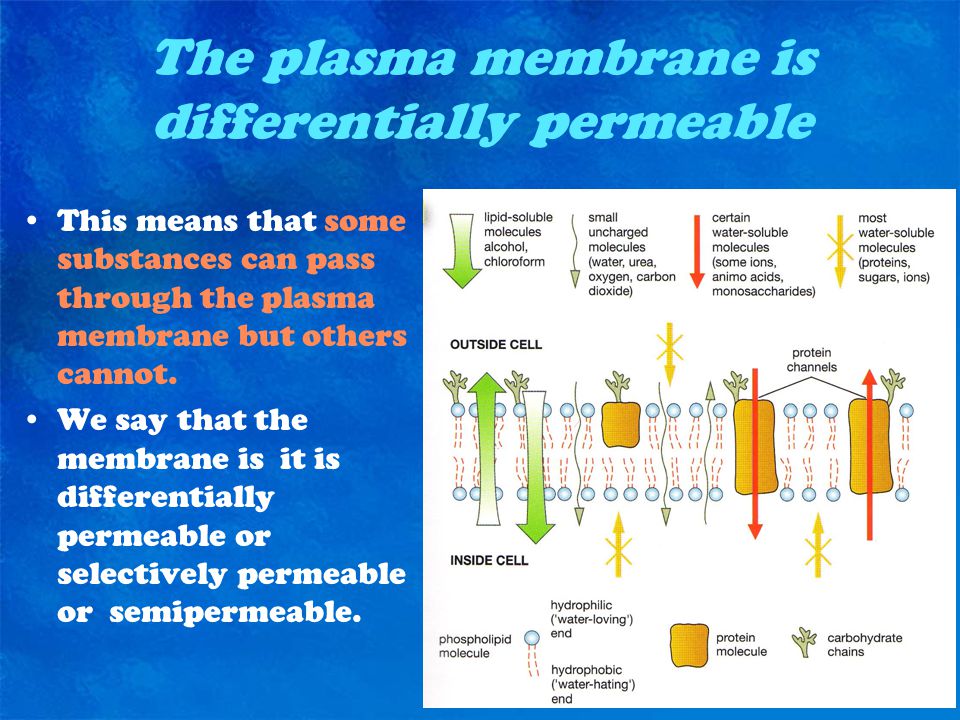 The plasma membrane is differentially permeable

• This means that some substances can pass through the plasma membrane but others cannot.

• We say that the membrane is it is differentially permeable or selectively permeable or semipermeable.

lipid-soluble molecules alcohol, chloroform

small uncharged molecules (water, urea, oxygen, carbon dioxide)

certain water-soluble molecules (some ions, animo acids, monosaccharides)

most water-soluble molecules (proteins, sugars, ions)

OUTSIDE CELL

protein channels

INSIDE CELL

phospholipid molecule

hydrophilic ('water-loving') end

hydrophobic ('water-hating') end

protein molecule

carbohydrate chains